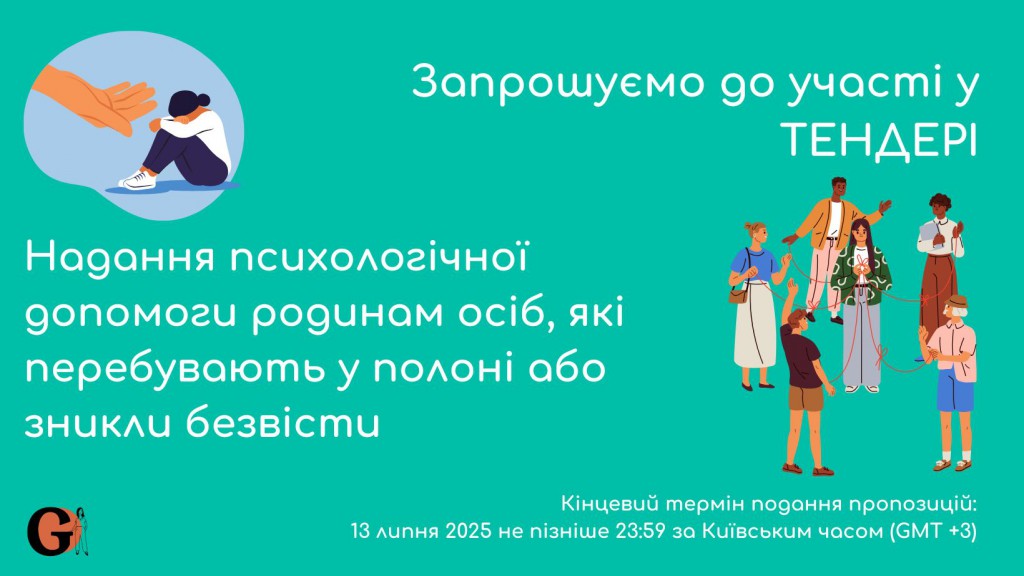 Запрошуємо до участі у ТЕНДЕРІ

Надання психологічної допомоги родинам осіб, які перебувають у полоні або зникли безвісти

Кінцевий термін подання пропозицій:
13 липня 2025 не пізніше 23:59 за Київським часом (GMT +3)

G